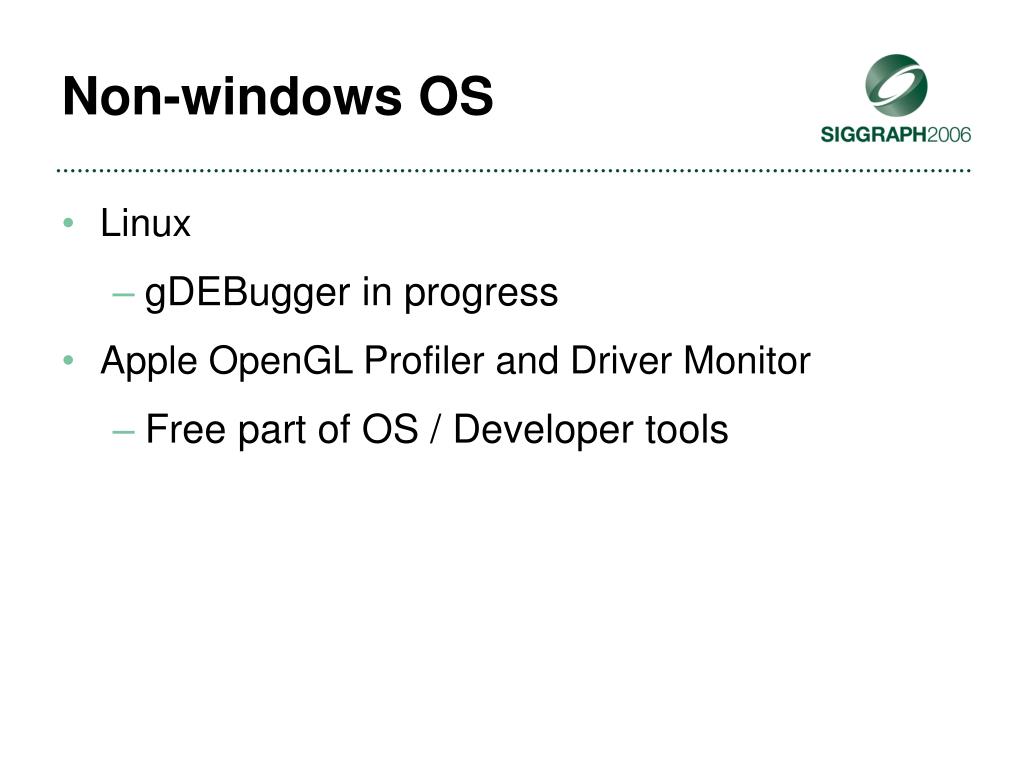 Non-windows OS

SIGGRAPH2006

• Linux
  – gDEBugger in progress
• Apple OpenGL Profiler and Driver Monitor
  – Free part of OS / Developer tools